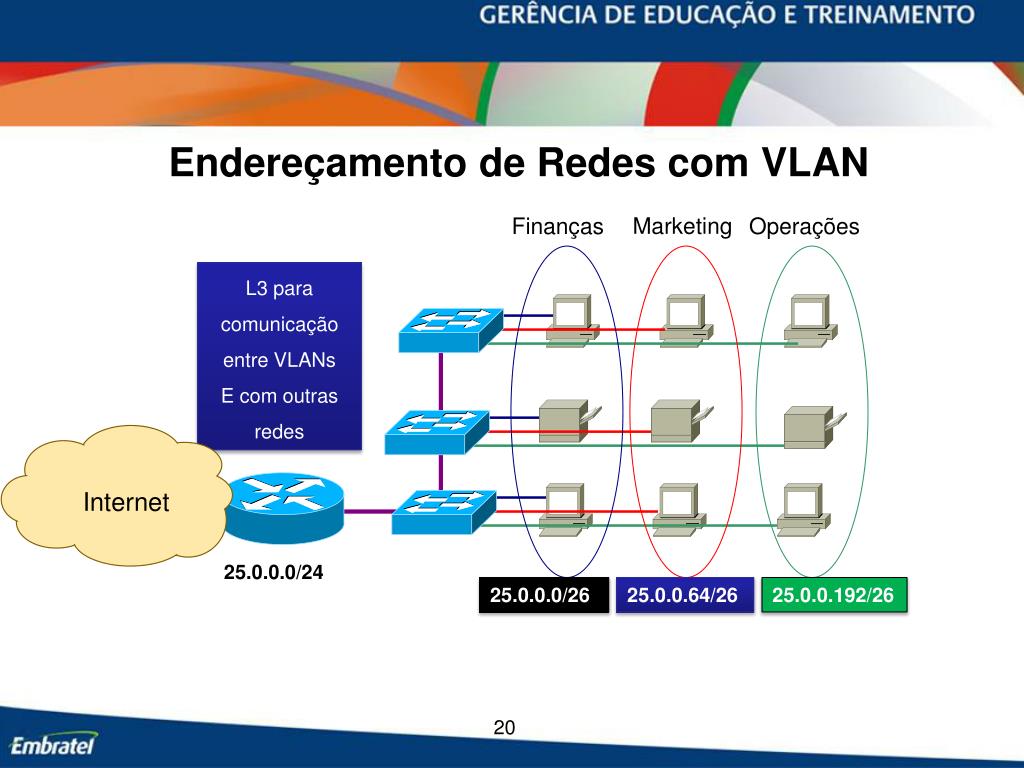 GERÊNCIA DE EDUCAÇÃO E TREINAMENTO

Endereçamento de Redes com VLAN

Finanças Marketing Operações

L3 para comunicação entre VLANs E com outras redes

Internet

25.0.0.0/24

25.0.0.0/26

25.0.0.64/26

25.0.0.192/26

20

Embratel